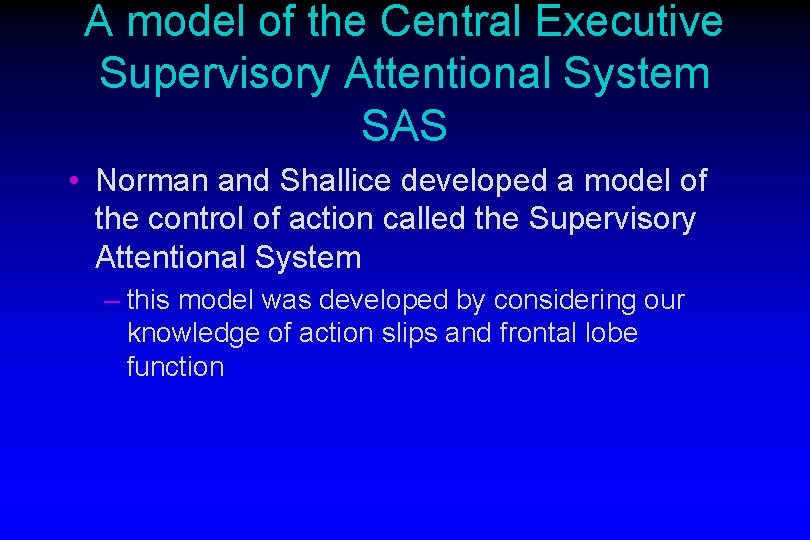 A model of the Central Executive Supervisory Attentional System SAS

• Norman and Shallice developed a model of the control of action called the Supervisory Attentional System

– this model was developed by considering our knowledge of action slips and frontal lobe function